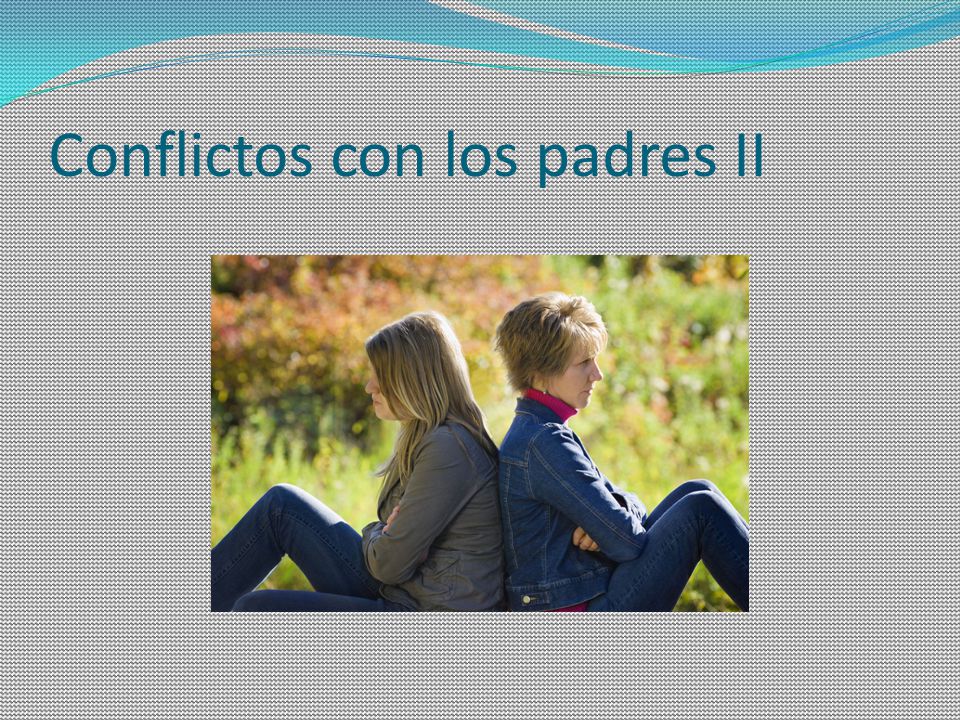 Conflictos con los padres II